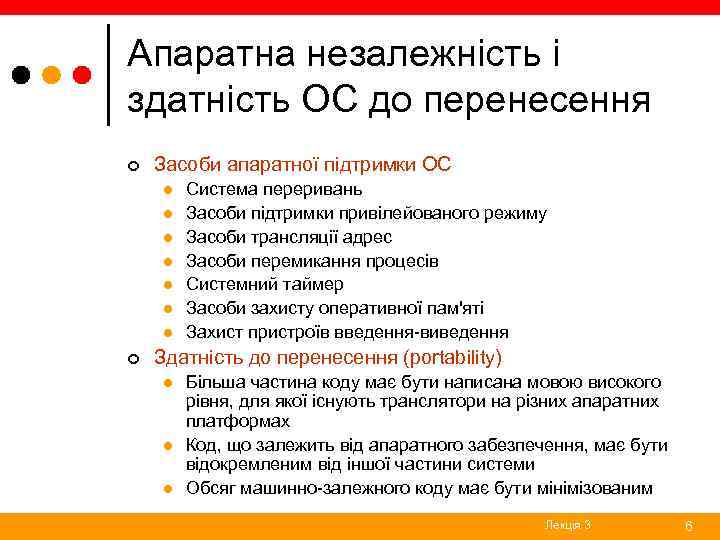 Апаратна незалежність і здатність ОС до перенесення

Засоби апаратної підтримки ОС

Система переривань

Засоби підтримки привілейованого режиму

Засоби трансляції адрес

Засоби перемикання процесів

Системний таймер

Засоби захисту оперативної пам'яті

Захист пристроїв введення-виведення

Здатність до перенесення (portability)

Більша частина коду має бути написана мовою високого рівня, для якої існують транслятори на різних апаратних платформах

Код, що залежить від апаратного забезпечення, має бути відокремленим від іншої частини системи

Обсяг машинно-залежного коду має бути мінімізованим

Лекція 3

6